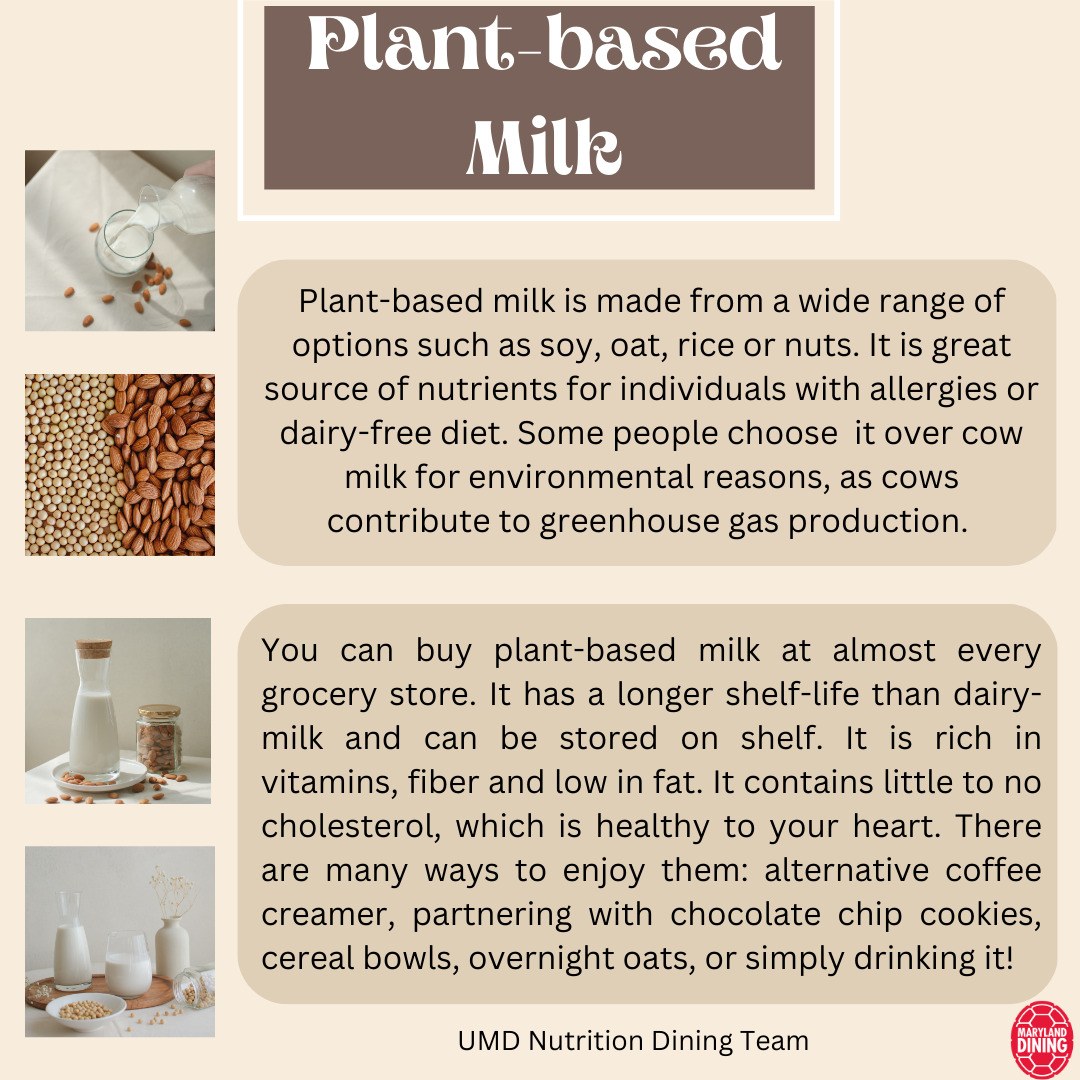 Plant-based Milk

Plant-based milk is made from a wide range of options such as soy, oat, rice or nuts. It is great source of nutrients for individuals with allergies or dairy-free diet. Some people choose it over cow milk for environmental reasons, as cows contribute to greenhouse gas production.

You can buy plant-based milk at almost every grocery store. It has a longer shelf-life than dairy-milk and can be stored on shelf. It is rich in vitamins, fiber and low in fat. It contains little to no cholesterol, which is healthy to your heart. There are many ways to enjoy them: alternative coffee creamer, partnering with chocolate chip cookies, cereal bowls, overnight oats, or simply drinking it!

UMD Nutrition Dining Team

MARYLAND DINING